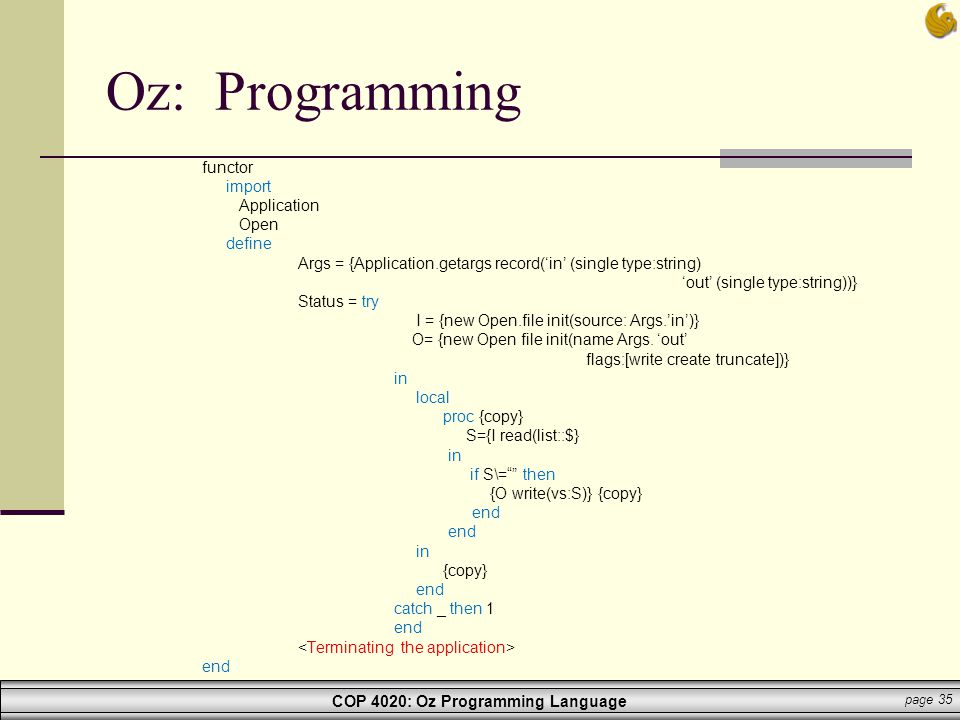 Oz: Programming

functor
import
Application
Open
define
Args = {Application.getargs record('in' (single type:string)
'out' (single type:string))}
Status = try
I = {new Open.file init(source: Args.'in')}
O= {new Open file init(name Args. 'out'
flags:[write create truncate])}
in
local
proc {copy}
S={I read(list::$}
in
if S\="" then
{O write(vs:S)} {copy}
end
end
in
{copy}
end
catch _ then 1
end
<Terminating the application>
end

COP 4020: Oz Programming Language

page 35